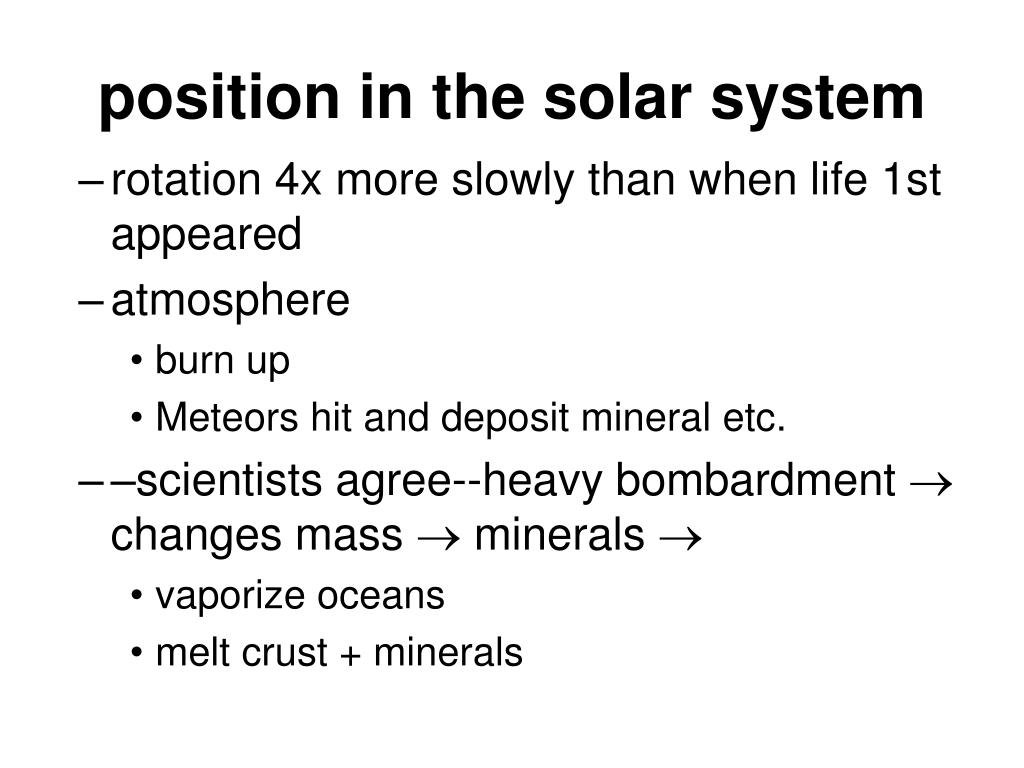 position in the solar system

– rotation 4x more slowly than when life 1st appeared

– atmosphere

• burn up

• Meteors hit and deposit mineral etc.

– –scientists agree--heavy bombardment $\rightarrow$ changes mass $\rightarrow$ minerals $\rightarrow$

• vaporize oceans

• melt crust + minerals